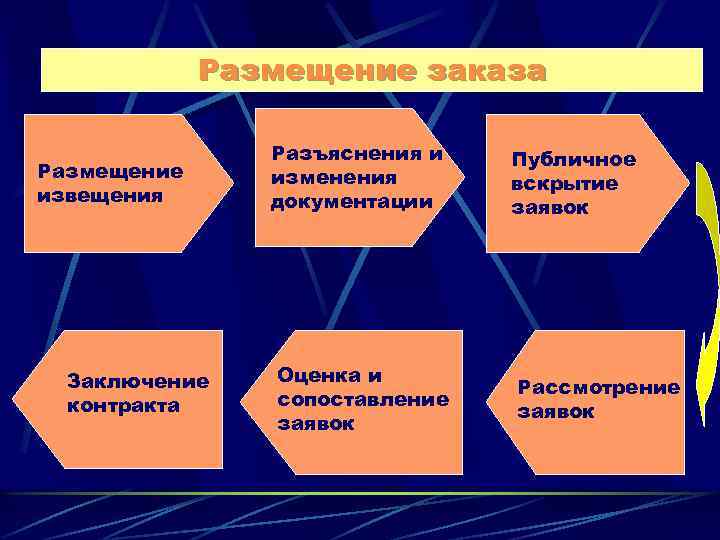 Размещение заказа

Размещение извещения

Разъяснения и изменения документации

Публичное вскрытие заявок

Рассмотрение заявок

Оценка и сопоставление заявок

Заключение контракта